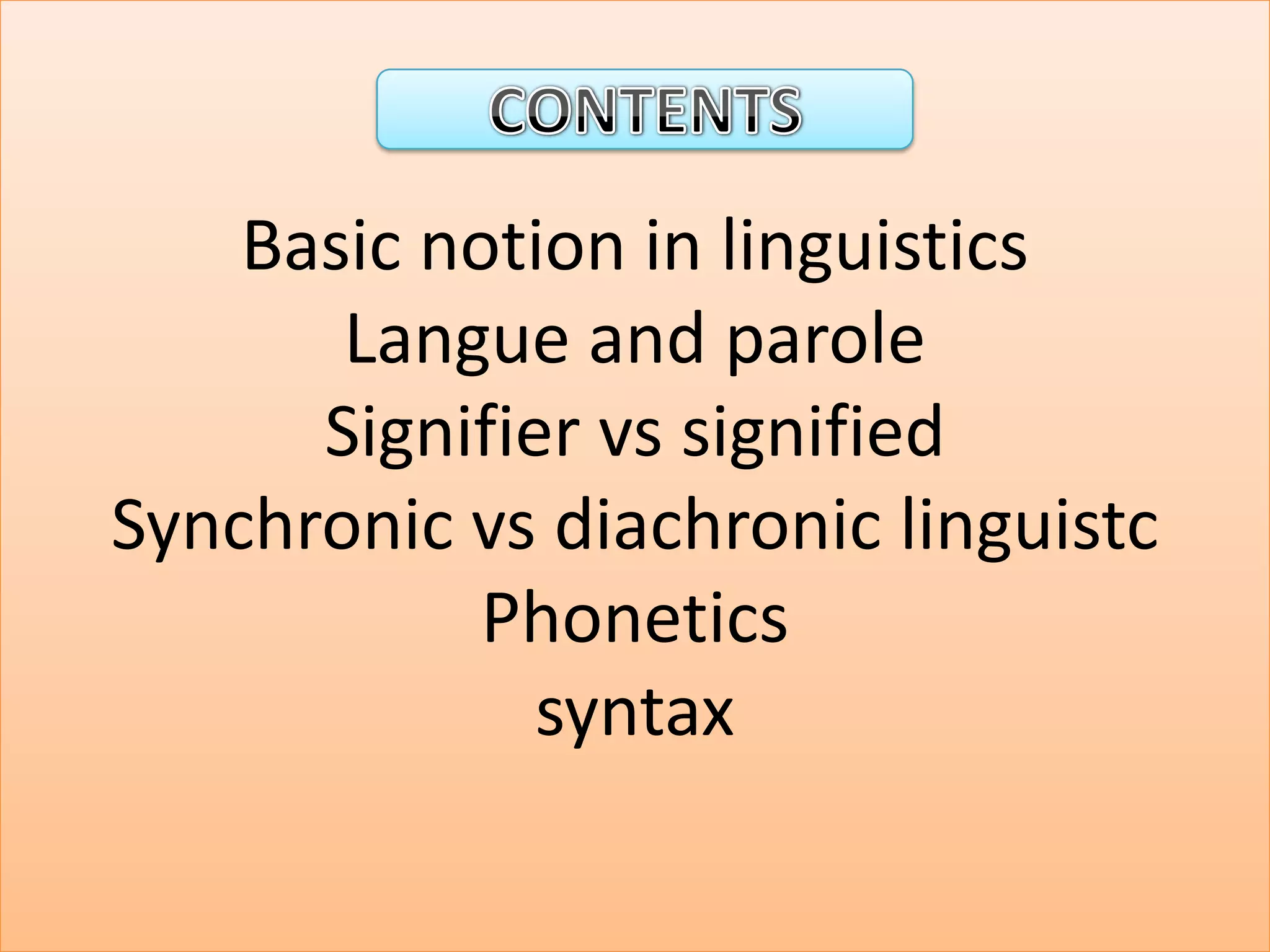 CONTENTS

Basic notion in linguistics
Langue and parole
Signifier vs signified
Synchronic vs diachronic linguistc
Phonetics
syntax